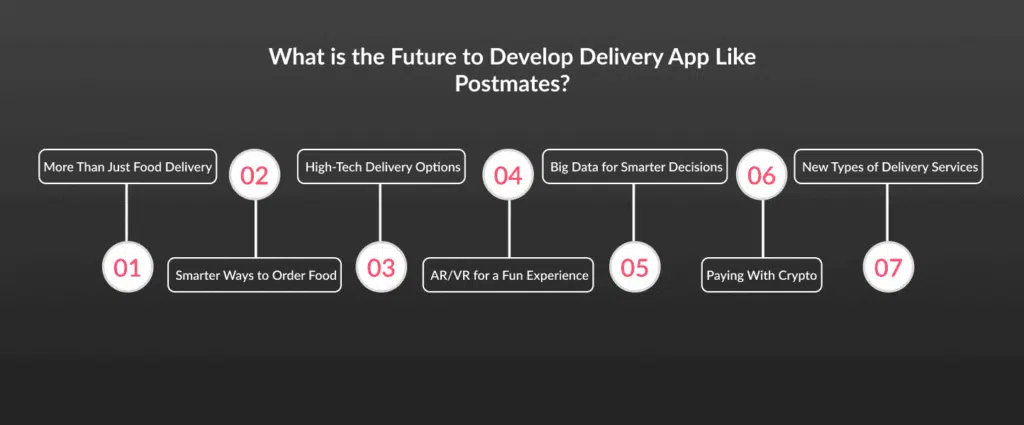 What is the Future to Develop Delivery App Like Postmates?

01
More Than Just Food Delivery

02
Smarter Ways to Order Food

03
High-Tech Delivery Options

04
AR/VR for a Fun Experience

05
Big Data for Smarter Decisions

06
Paying With Crypto

07
New Types of Delivery Services